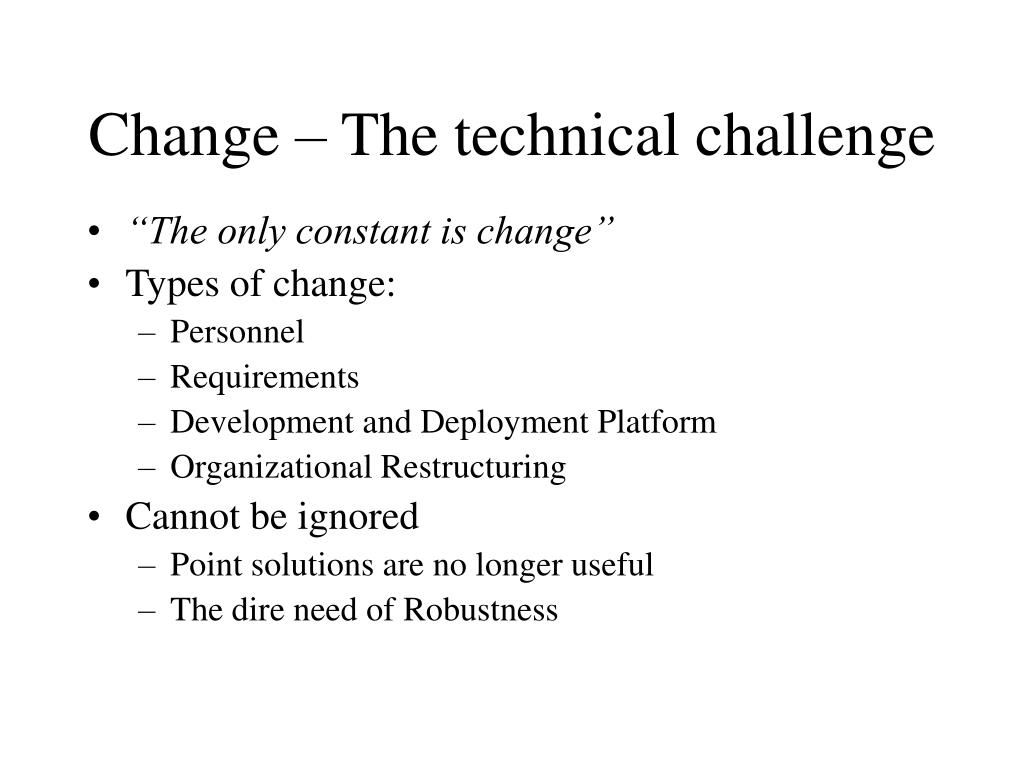 Change – The technical challenge

• “The only constant is change”
• Types of change:
– Personnel
– Requirements
– Development and Deployment Platform
– Organizational Restructuring
• Cannot be ignored
– Point solutions are no longer useful
– The dire need of Robustness